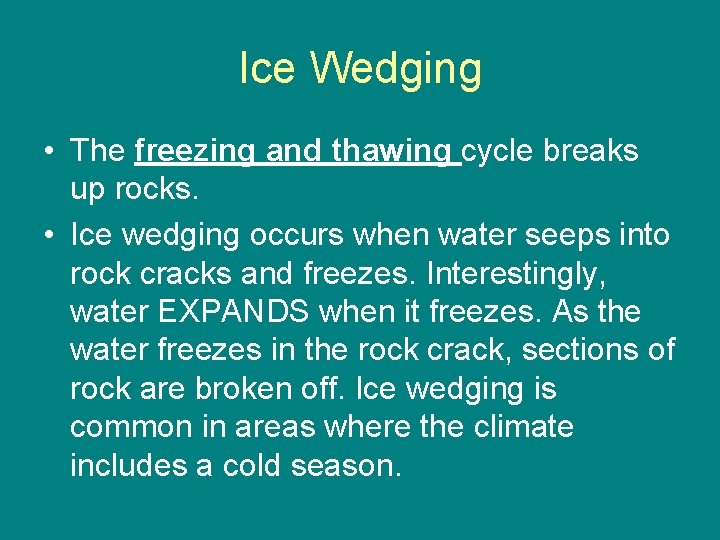 Ice Wedging

• The freezing and thawing cycle breaks up rocks.

• Ice wedging occurs when water seeps into rock cracks and freezes. Interestingly, water EXPANDS when it freezes. As the water freezes in the rock crack, sections of rock are broken off. Ice wedging is common in areas where the climate includes a cold season.